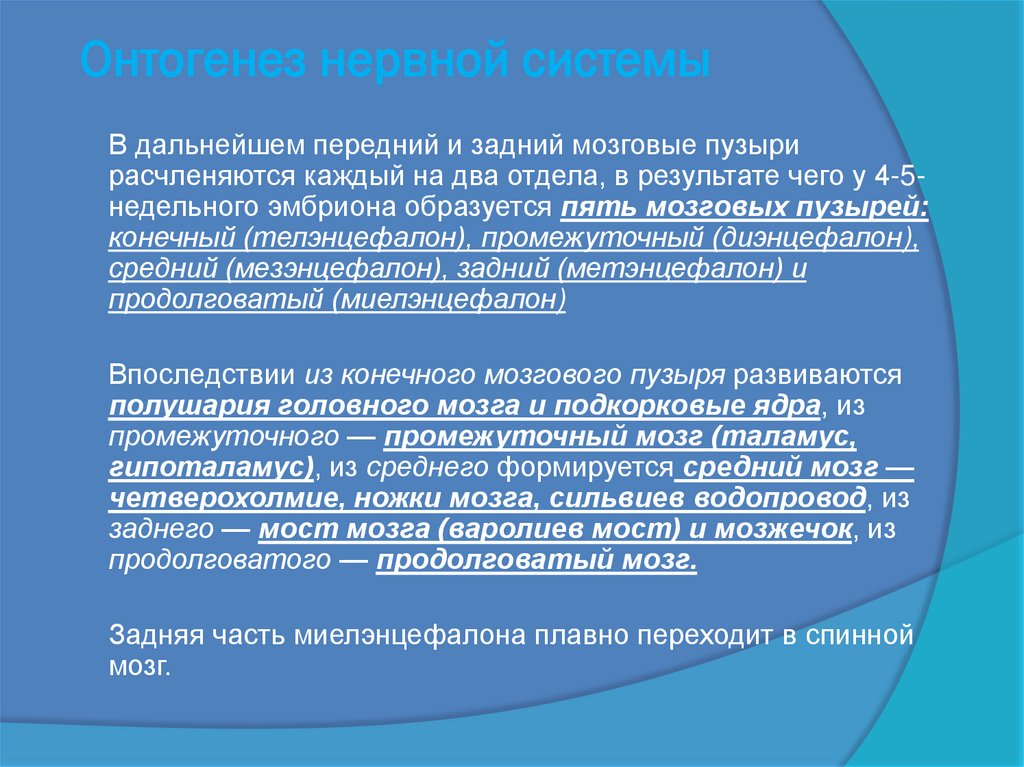 Онтогенез нервной системы

В дальнейшем передний и задний мозговые пузыри расчленяются каждый на два отдела, в результате чего у 4-5-недельного эмбриона образуется пять мозговых пузырей: конечный (телэнцефалон), промежуточный (диэнцефалон), средний (мезэнцефалон), задний (метэнцефалон) и продолговатый (миелэнцефалон)

Впоследствии из конечного мозгового пузыря развиваются полушария головного мозга и подкорковые ядра, из промежуточного — промежуточный мозг (таламус, гипоталамус), из среднего формируется средний мозг — четверохолмие, ножки мозга, сильвиев водопровод, из заднего — мост мозга (варолиев мост) и мозжечок, из продолговатого — продолговатый мозг.

Задняя часть миелэнцефалона плавно переходит в спинной мозг.